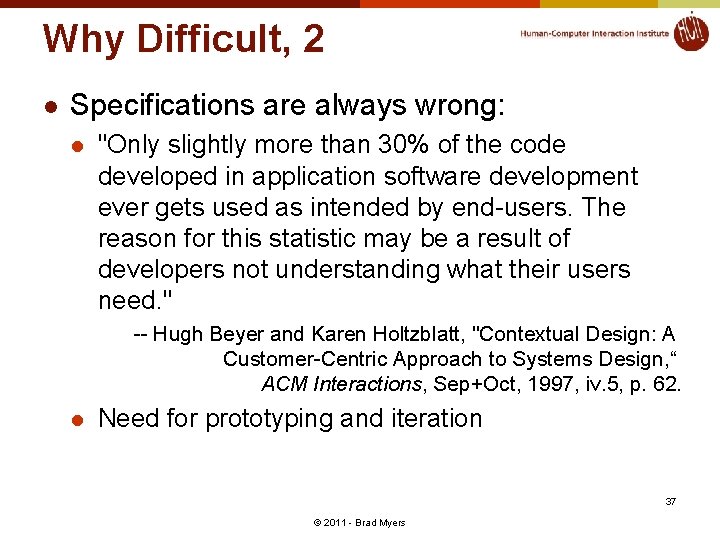 Why Difficult, 2

Human-Computer Interaction Institute HCII

- Specifications are always wrong:
  - "Only slightly more than 30% of the code developed in application software development ever gets used as intended by end-users. The reason for this statistic may be a result of developers not understanding what their users need."

-- Hugh Beyer and Karen Holtzblatt, "Contextual Design: A Customer-Centric Approach to Systems Design,“ ACM Interactions, Sep+Oct, 1997, iv.5, p. 62.

  - Need for prototyping and iteration

37

© 2011 - Brad Myers